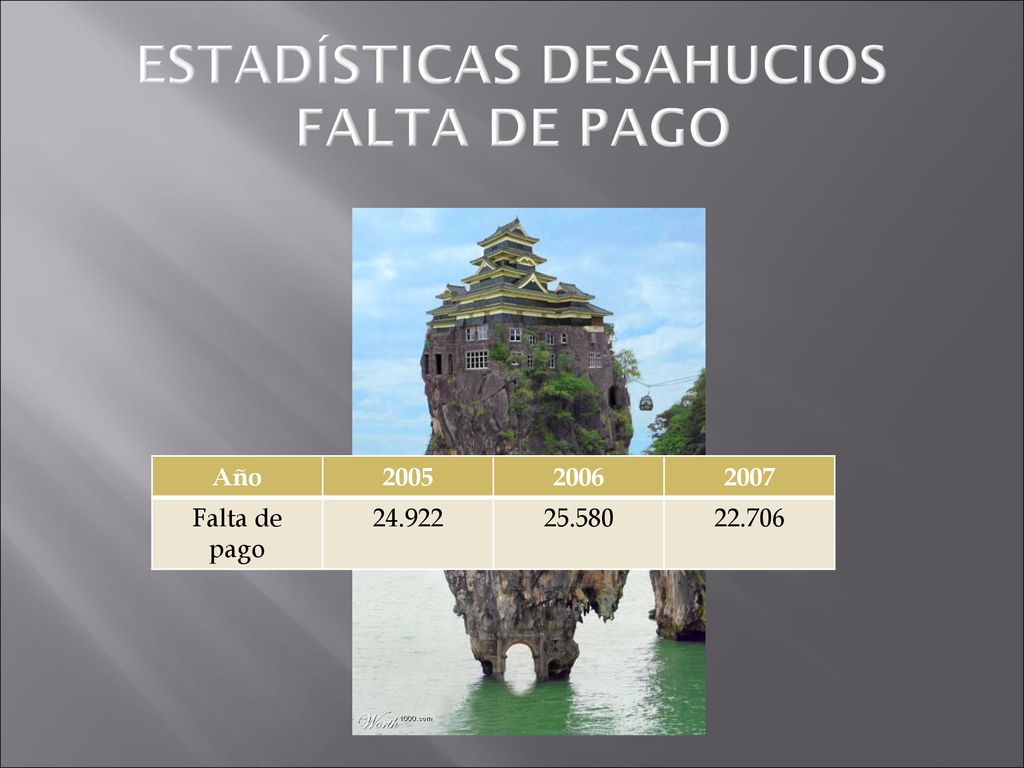 ESTADÍSTICAS DESAHUCIOS FALTA DE PAGO

| Año | 2005 | 2006 | 2007 |
|---|---|---|---|
| Falta de pago | 24.922 | 25.580 | 22.706 |

Worth1000.com